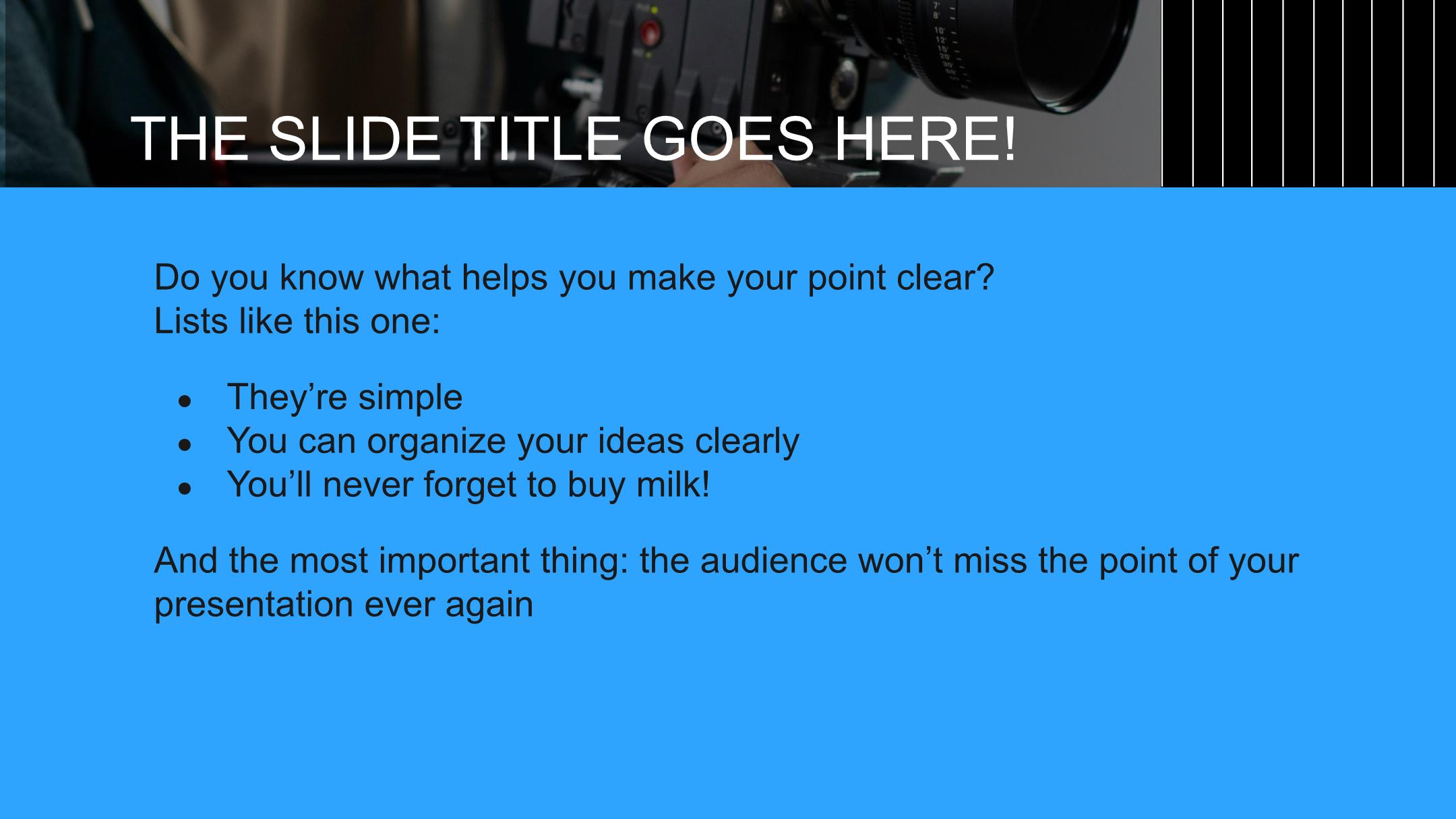 THE SLIDE TITLE GOES HERE!

Do you know what helps you make your point clear?
Lists like this one:

- They’re simple
- You can organize your ideas clearly
- You’ll never forget to buy milk!

And the most important thing: the audience won’t miss the point of your presentation ever again